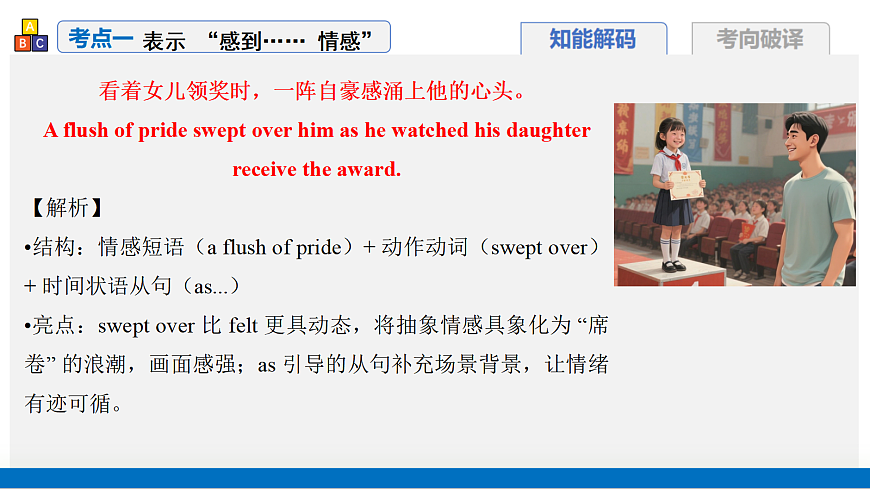 A B C

考点一 表示 “感到…… 情感”

知能解码

考向破译

看着女儿领奖时，一阵自豪感涌上他的心头。

A flush of pride swept over him as he watched his daughter receive the award.

【解析】

•结构：情感短语（a flush of pride）+ 动作动词（swept over）+ 时间状语从句（as...）

•亮点：swept over 比 felt 更具动态，将抽象情感具象化为 “席卷” 的浪潮，画面感强；as 引导的从句补充场景背景，让情绪有迹可循。